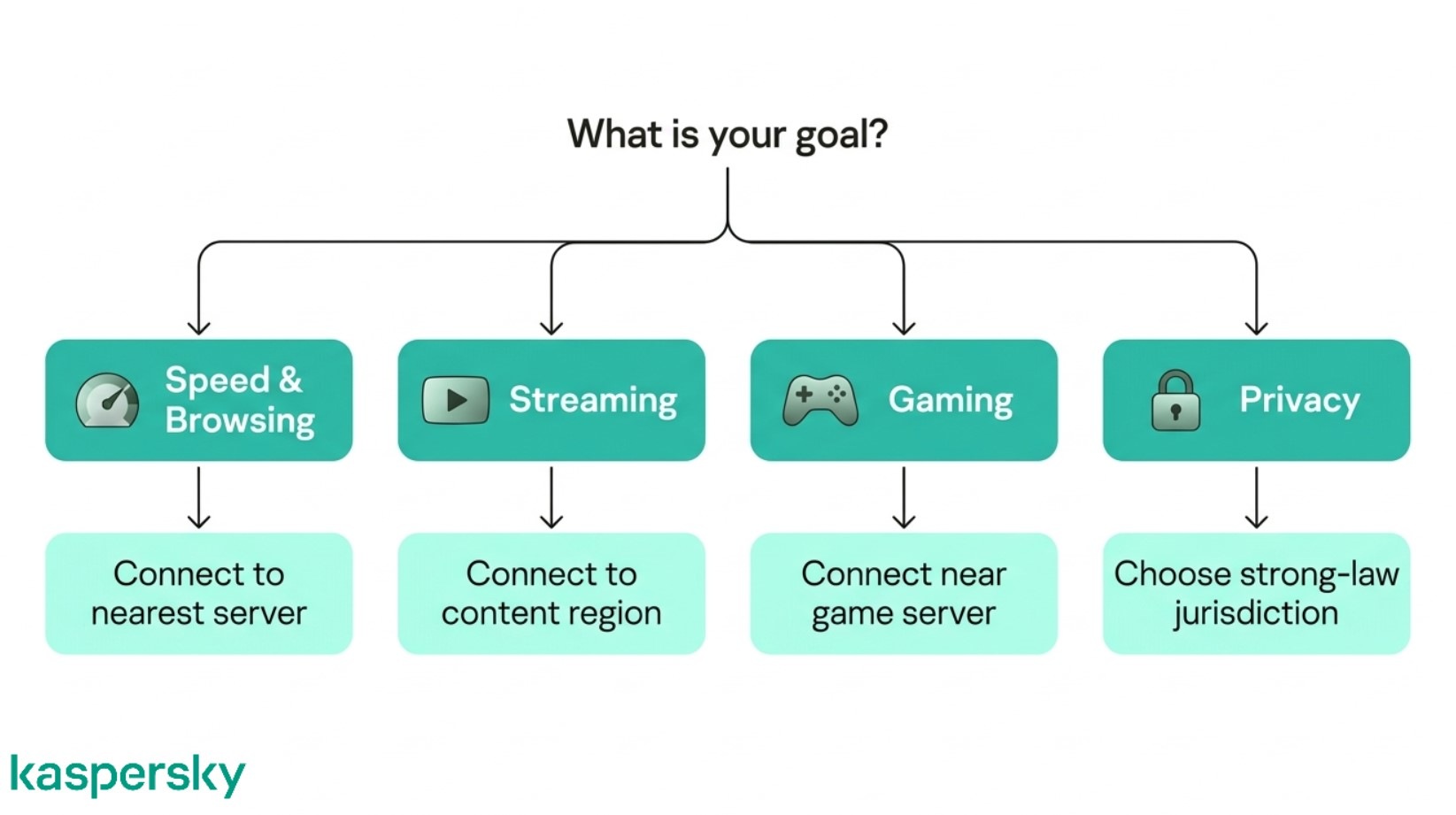 What is your goal?

Speed & Browsing

Streaming

Gaming

Privacy

Connect to nearest server

Connect to content region

Connect near game server

Choose strong-law jurisdiction

kaspersky